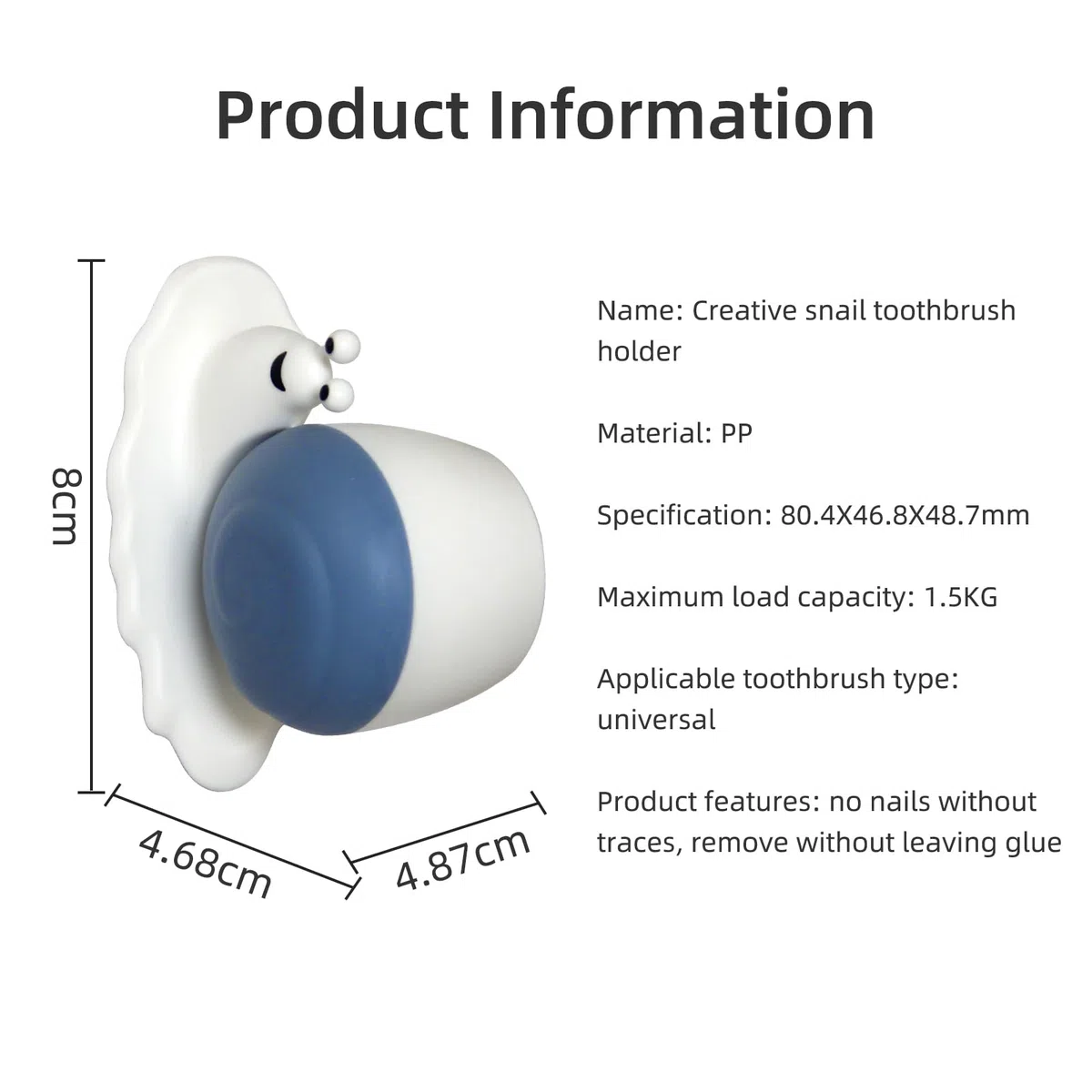 Product Information

8cm

4.68cm

4.87cm

Name: Creative snail toothbrush holder

Material: PP

Specification: 80.4X46.8X48.7mm

Maximum load capacity: 1.5KG

Applicable toothbrush type: universal

Product features: no nails without traces, remove without leaving glue